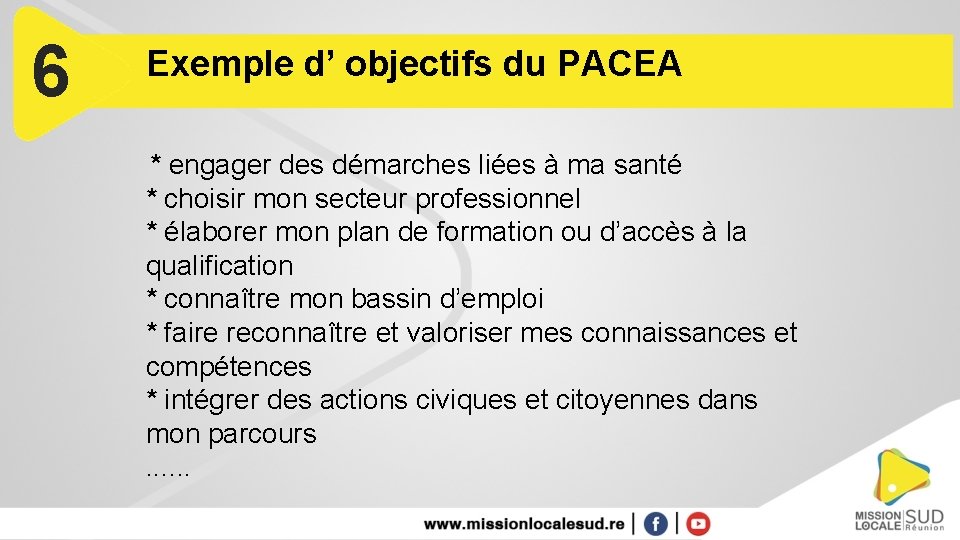 6

Exemple d’ objectifs du PACEA

* engager des démarches liées à ma santé
* choisir mon secteur professionnel
* élaborer mon plan de formation ou d’accès à la qualification
* connaître mon bassin d’emploi
* faire reconnaître et valoriser mes connaissances et compétences
* intégrer des actions civiques et citoyennes dans mon parcours
……

www.missionlocalesud.re

MISSION LOCALE SUD Réunion